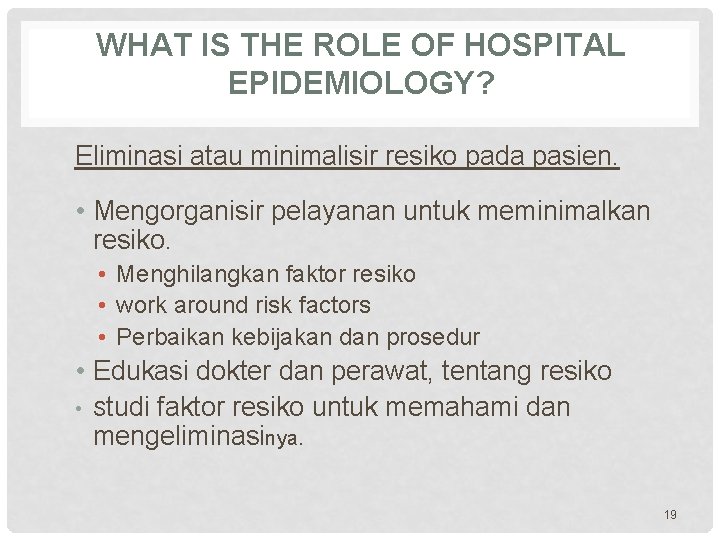 WHAT IS THE ROLE OF HOSPITAL EPIDEMIOLOGY?

Eliminasi atau minimalisir resiko pada pasien.

• Mengorganisir pelayanan untuk meminimalkan resiko.
  • Menghilangkan faktor resiko
  • work around risk factors
  • Perbaikan kebijakan dan prosedur
• Edukasi dokter dan perawat, tentang resiko
• studi faktor resiko untuk memahami dan mengeliminasinya.

19